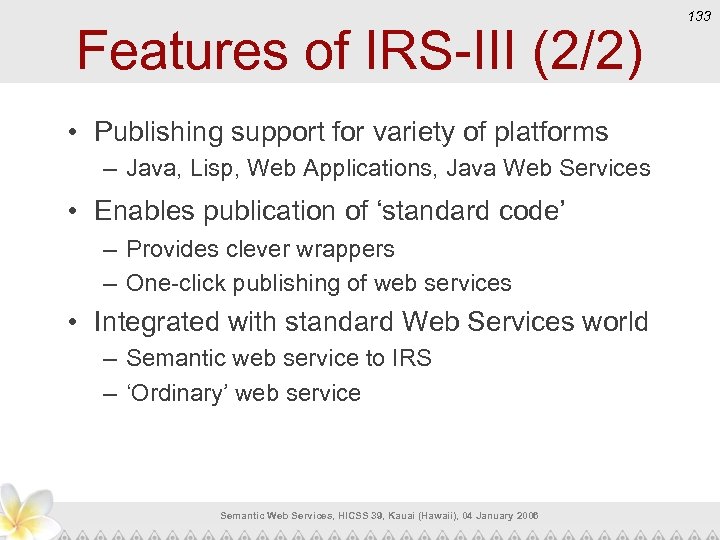 133

Features of IRS-III (2/2)

• Publishing support for variety of platforms
– Java, Lisp, Web Applications, Java Web Services

• Enables publication of ‘standard code’
– Provides clever wrappers
– One-click publishing of web services

• Integrated with standard Web Services world
– Semantic web service to IRS
– ‘Ordinary’ web service

Semantic Web Services, HICSS 39, Kauai (Hawaii), 04 January 2006